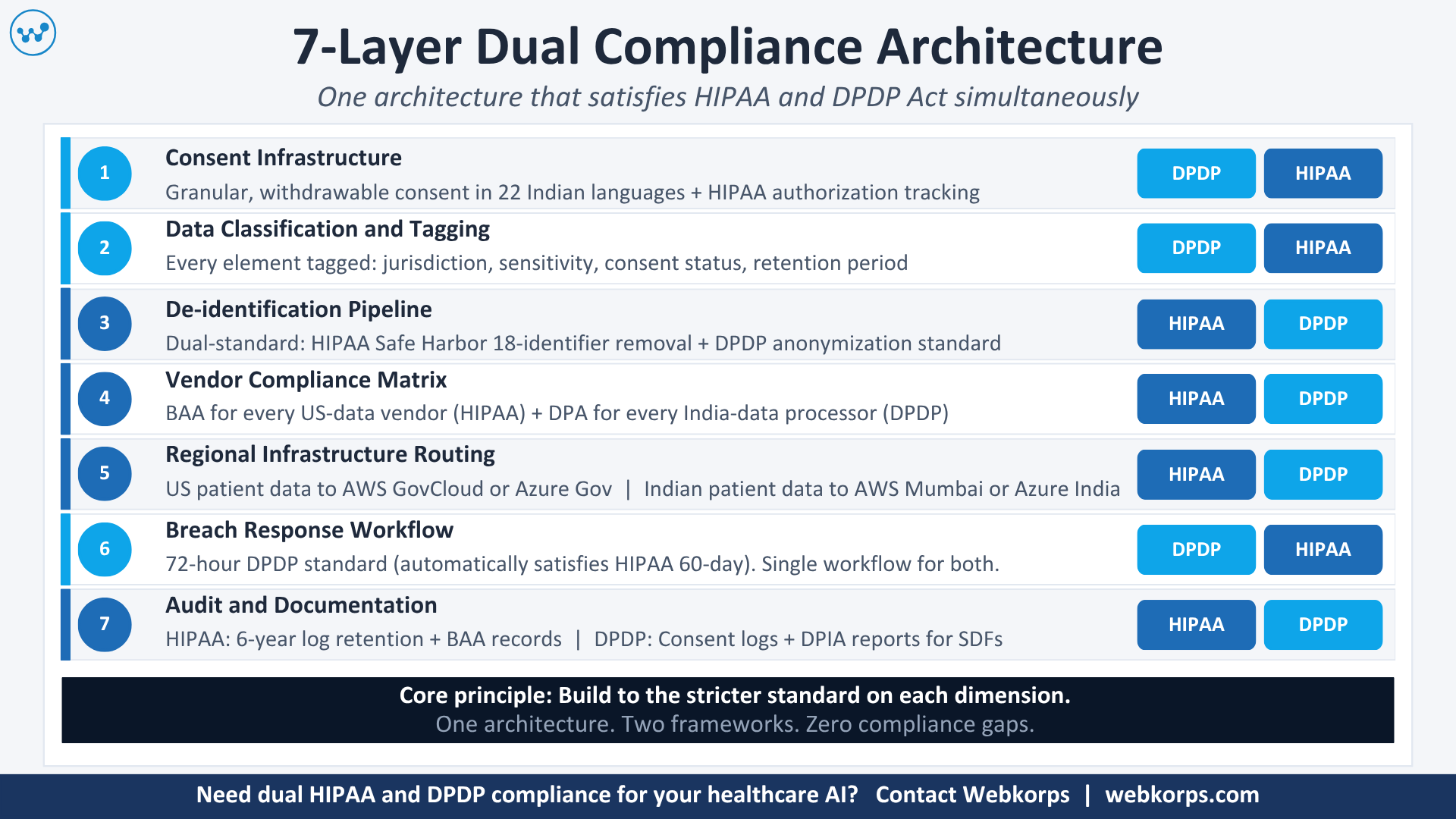 7-Layer Dual Compliance Architecture

One architecture that satisfies HIPAA and DPDP Act simultaneously

1 Consent Infrastructure
Granular, withdrawable consent in 22 Indian languages + HIPAA authorization tracking
DPDP HIPAA

2 Data Classification and Tagging
Every element tagged: jurisdiction, sensitivity, consent status, retention period
DPDP HIPAA

3 De-identification Pipeline
Dual-standard: HIPAA Safe Harbor 18-identifier removal + DPDP anonymization standard
HIPAA DPDP

4 Vendor Compliance Matrix
BAA for every US-data vendor (HIPAA) + DPA for every India-data processor (DPDP)
HIPAA DPDP

5 Regional Infrastructure Routing
US patient data to AWS GovCloud or Azure Gov | Indian patient data to AWS Mumbai or Azure India
HIPAA DPDP

6 Breach Response Workflow
72-hour DPDP standard (automatically satisfies HIPAA 60-day). Single workflow for both.
DPDP HIPAA

7 Audit and Documentation
HIPAA: 6-year log retention + BAA records | DPDP: Consent logs + DPIA reports for SDFs
HIPAA DPDP

Core principle: Build to the stricter standard on each dimension.
One architecture. Two frameworks. Zero compliance gaps.

Need dual HIPAA and DPDP compliance for your healthcare AI? Contact Webkorps | webkorps.com